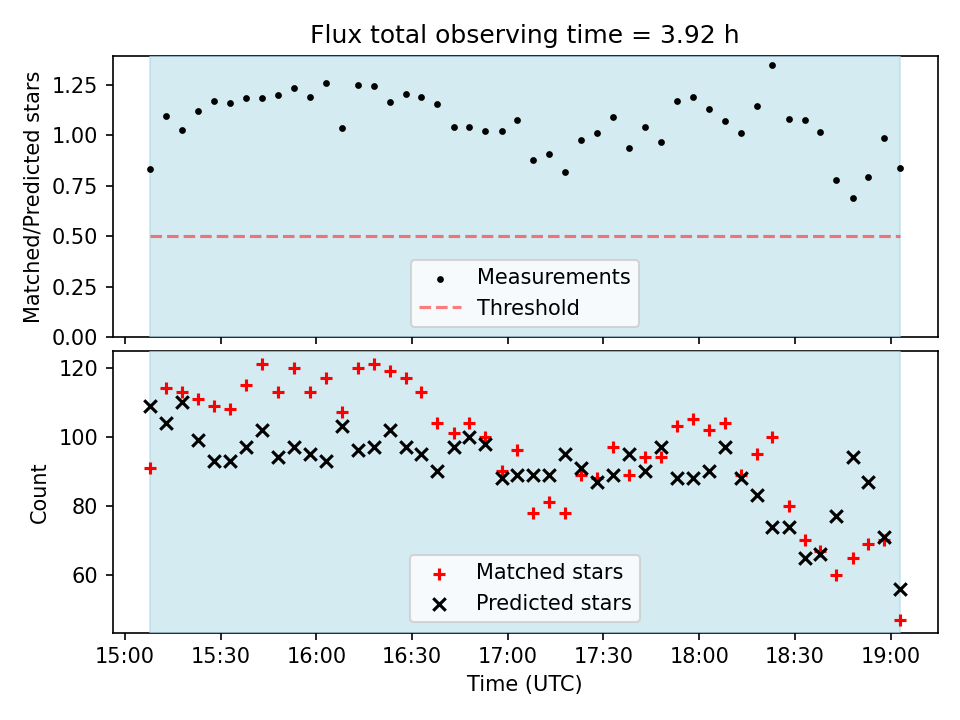 Flux total observing time = 3.92 h

Matched/Predicted stars

1.25
1.00
0.75
0.50
0.25
0.00

Measurements
Threshold

Count

120
100
80
60

Matched stars
Predicted stars

15:00 15:30 16:00 16:30 17:00 17:30 18:00 18:30 19:00

Time (UTC)